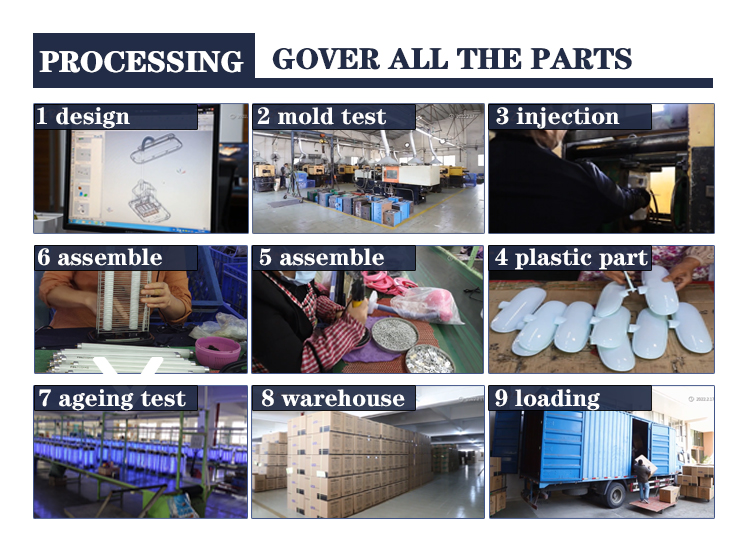 PROCESSING GOVER ALL THE PARTS

1 design

2 mold test

3 injection

6 assemble

5 assemble

4 plastic part

7 ageing test

8 warehouse

9 loading